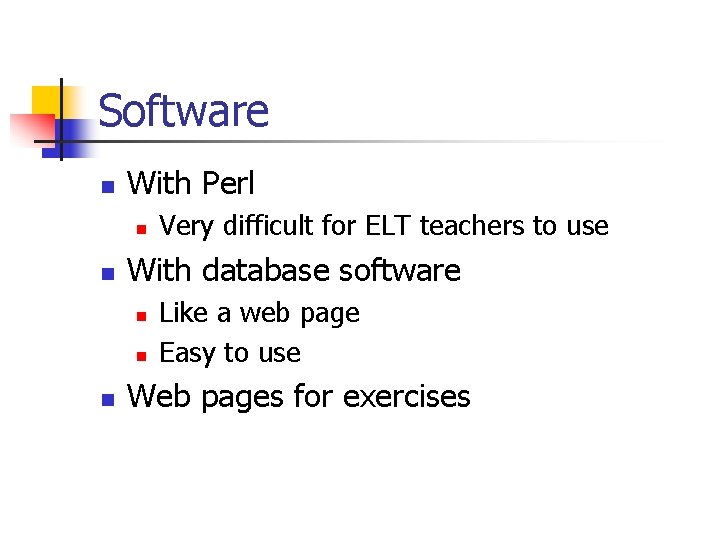 Software

- With Perl
  - Very difficult for ELT teachers to use
- With database software
  - Like a web page
  - Easy to use
- Web pages for exercises